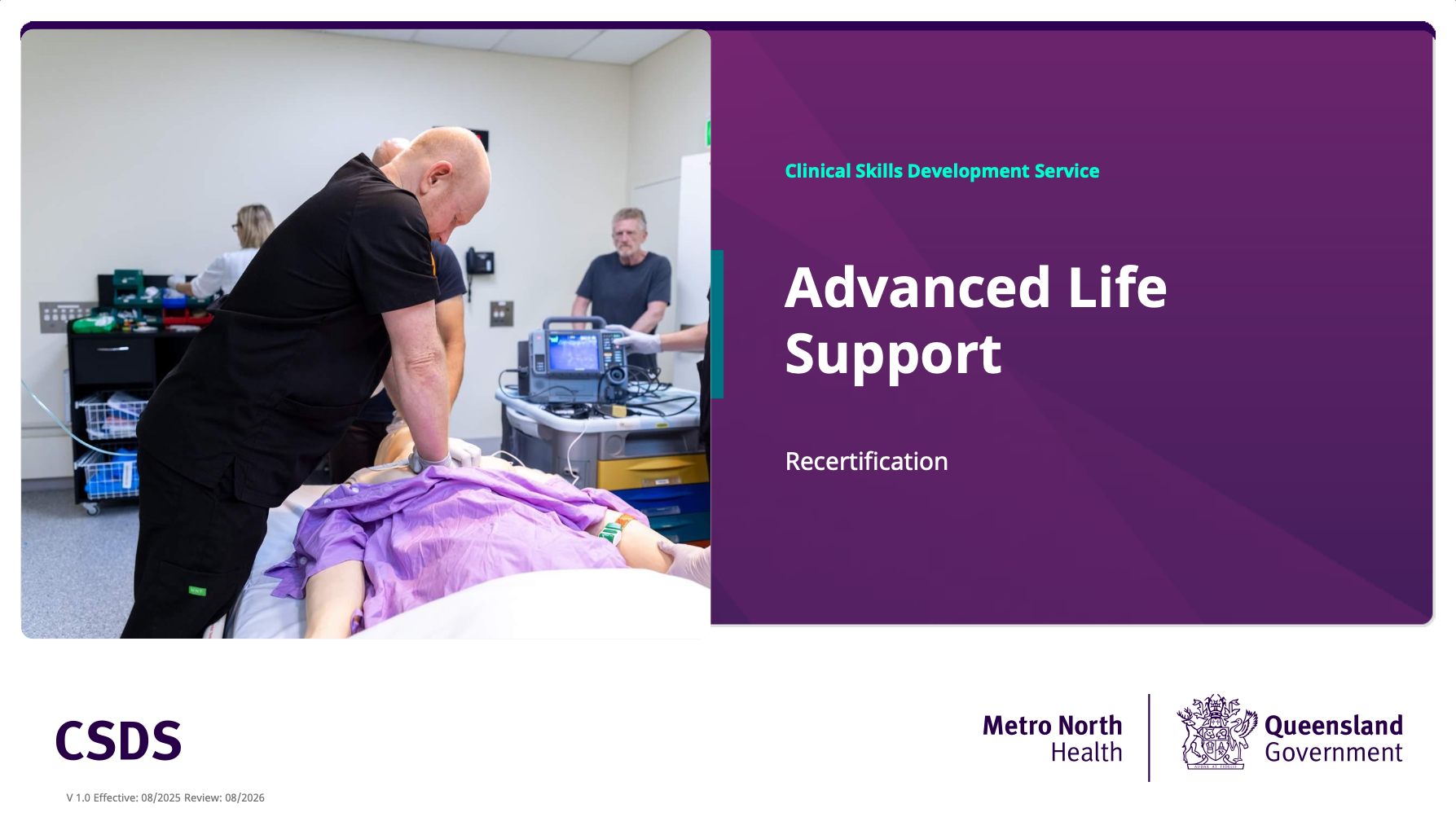 Clinical Skills Development Service

Advanced Life Support

Recertification

CSDS

Metro North Health

Queensland Government

V 1.0 Effective: 08/2025 Review: 08/2026